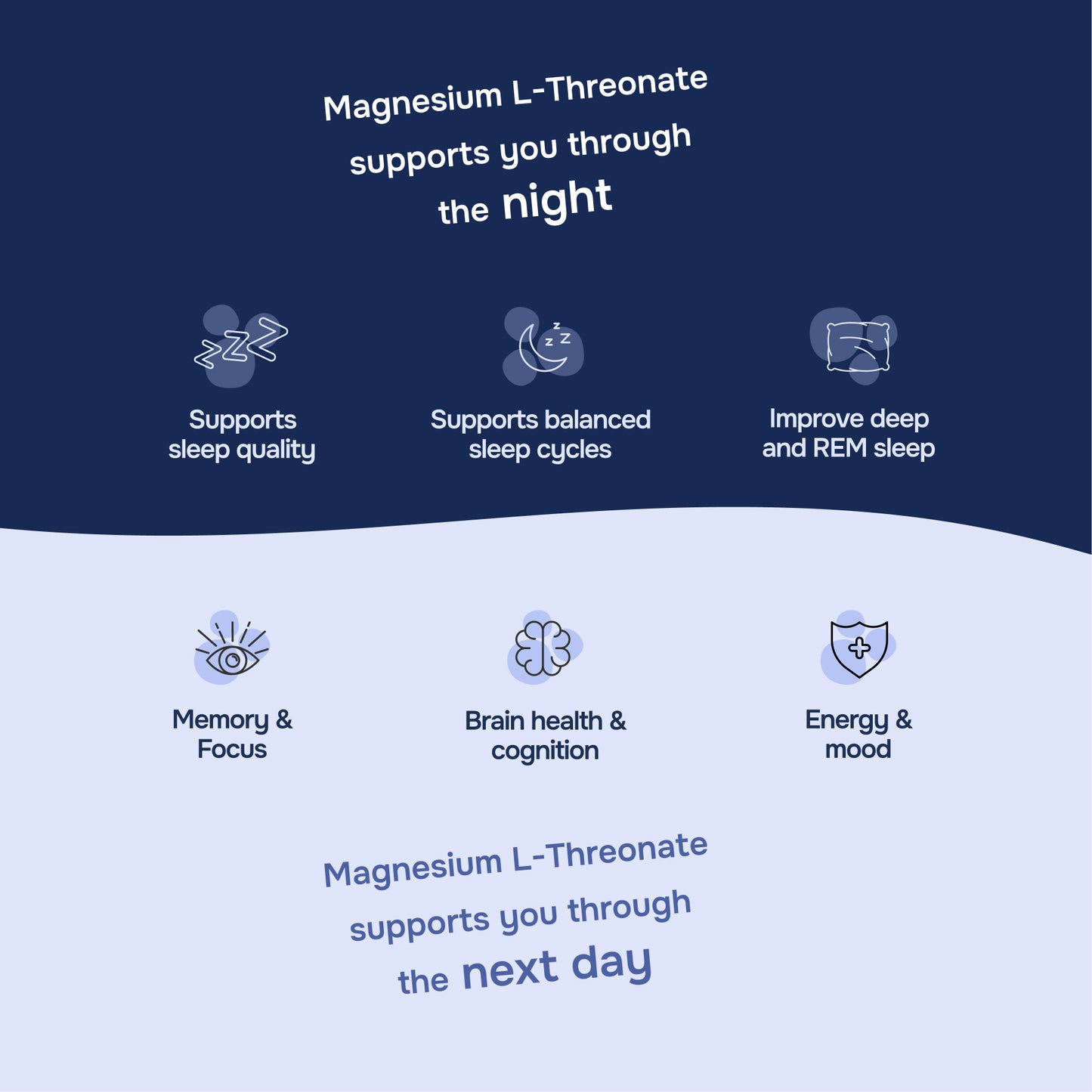 Magnesium L-Threonate supports you through the night

Supports sleep quality

Supports balanced sleep cycles

Improve deep and REM sleep

Memory & Focus

Brain health & cognition

Energy & mood

Magnesium L-Threonate supports you through the next day